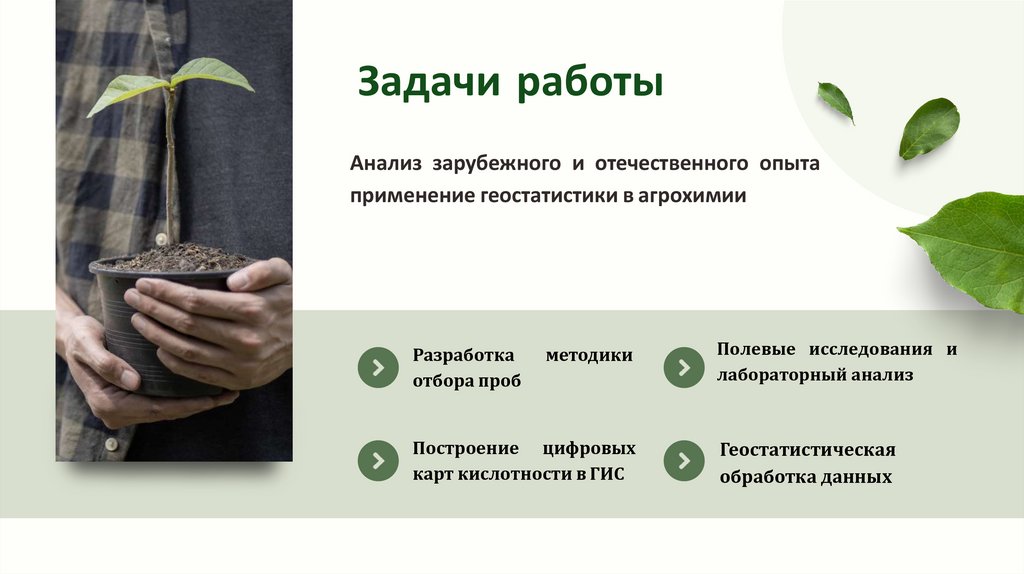 Задачи работы

Анализ зарубежного и отечественного опыта применение геостатистики в агрохимии

Разработка методики отбора проб

Полевые исследования и лабораторный анализ

Построение цифровых карт кислотности в ГИС

Геостатистическая обработка данных